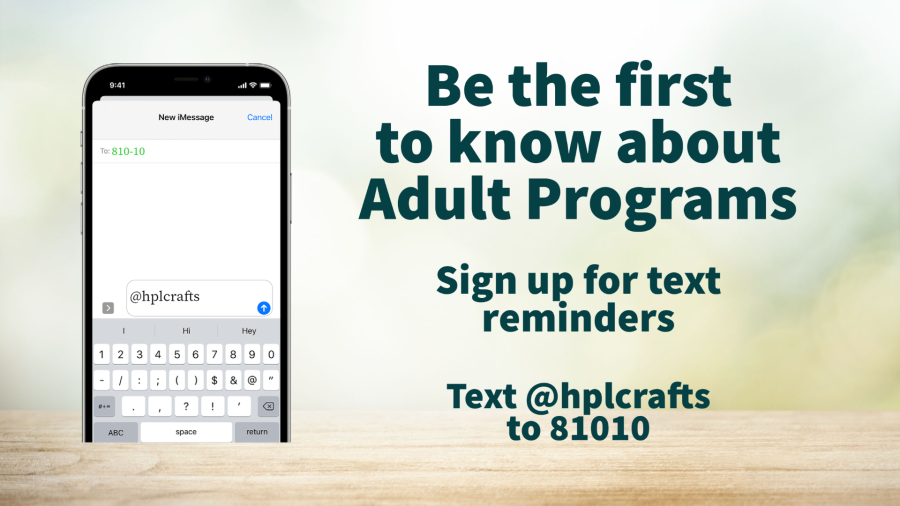 9:41

New iMessage Cancel

To: 810-10

@hplcrafts

I Hi Hey

1 2 3 4 5 6 7 8 9 0
- / : ; ( ) $ & @ "
#+= . , ? ! '
ABC space return

Be the first to know about Adult Programs

Sign up for text reminders

Text @hplcrafts to 81010